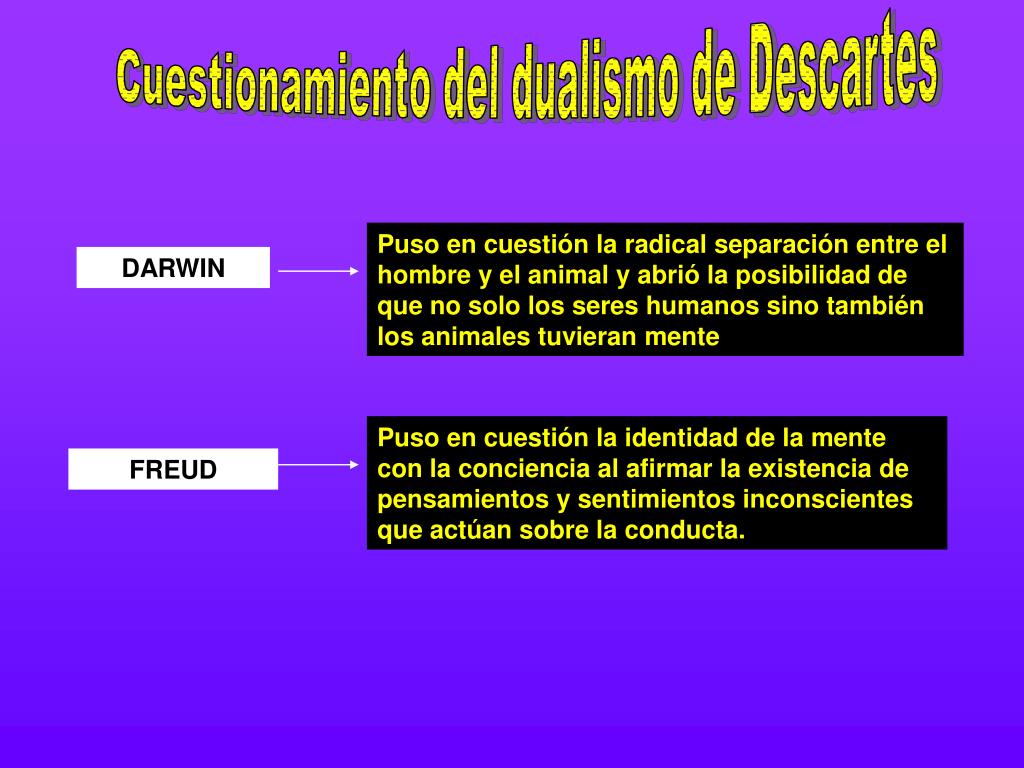 Cuestionamiento del dualismo de Descartes

DARWIN

Puso en cuestión la radical separación entre el hombre y el animal y abrió la posibilidad de que no solo los seres humanos sino también los animales tuvieran mente

FREUD

Puso en cuestión la identidad de la mente con la conciencia al afirmar la existencia de pensamientos y sentimientos inconscientes que actúan sobre la conducta.